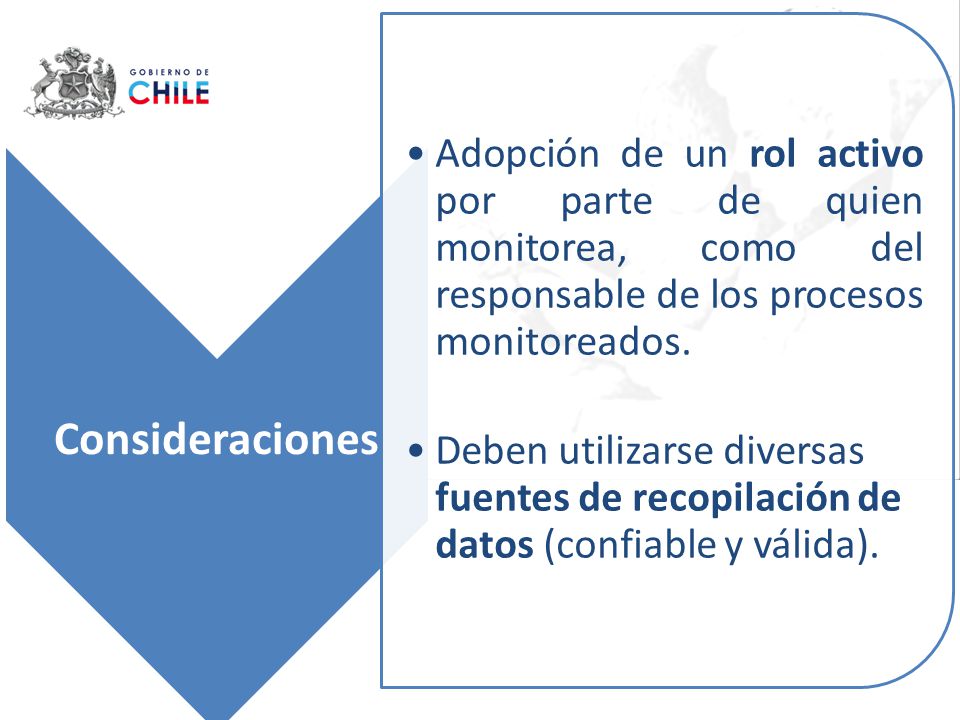 GOBIERNO DE
CHILE

Consideraciones

• Adopción de un rol activo por parte de quien monitorea, como del responsable de los procesos monitoreados.

• Deben utilizarse diversas fuentes de recopilación de datos (confiable y válida).